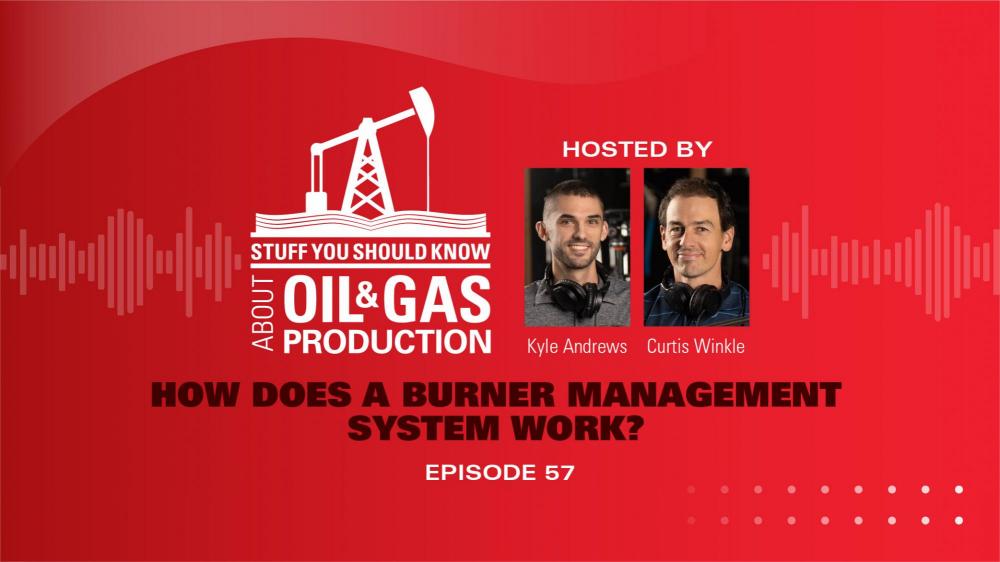 STUFF YOU SHOULD KNOW
ABOUT OIL & GAS PRODUCTION

HOSTED BY

Kyle Andrews Curtis Winkle

HOW DOES A BURNER MANAGEMENT SYSTEM WORK?

EPISODE 57